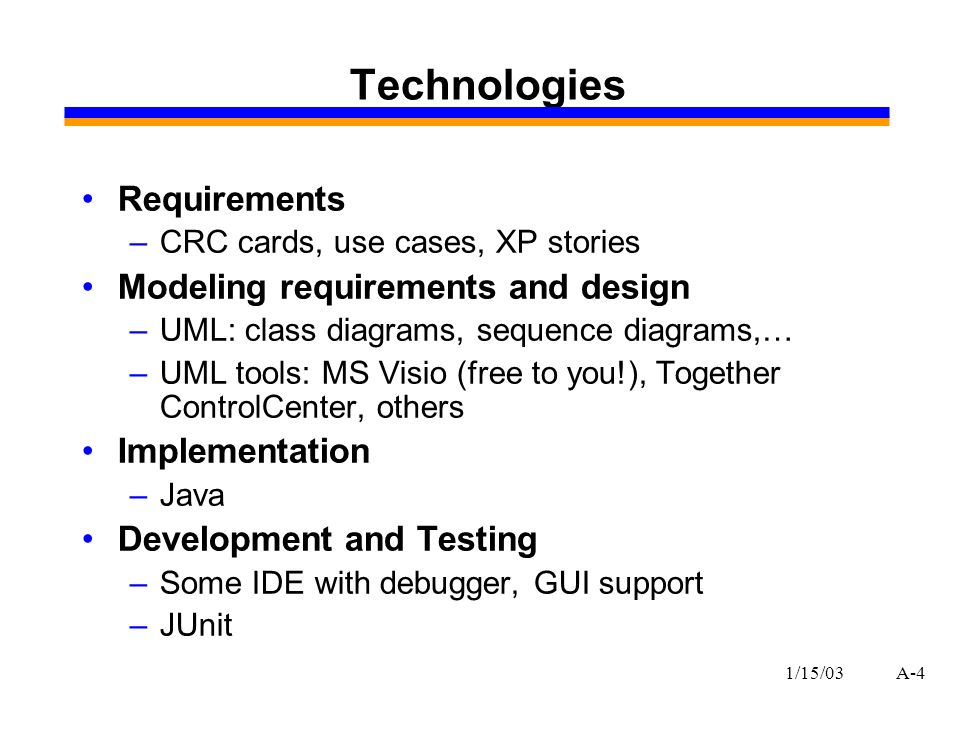 Technologies

• Requirements
– CRC cards, use cases, XP stories
• Modeling requirements and design
– UML: class diagrams, sequence diagrams,…
– UML tools: MS Visio (free to you!), Together ControlCenter, others
• Implementation
– Java
• Development and Testing
– Some IDE with debugger, GUI support
– JUnit

1/15/03 A-4